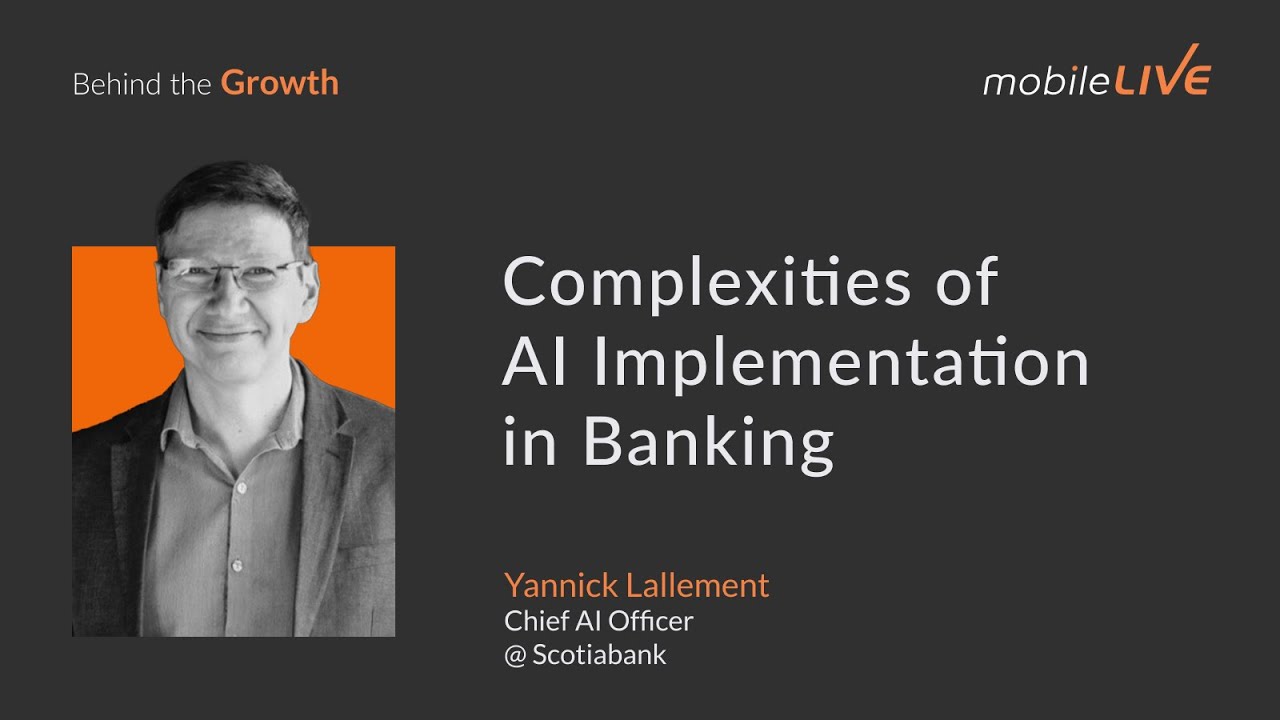 Behind the Growth

mobileLIVE

Complexities of AI Implementation in Banking

Yannick Lallement
Chief AI Officer
@ Scotiabank